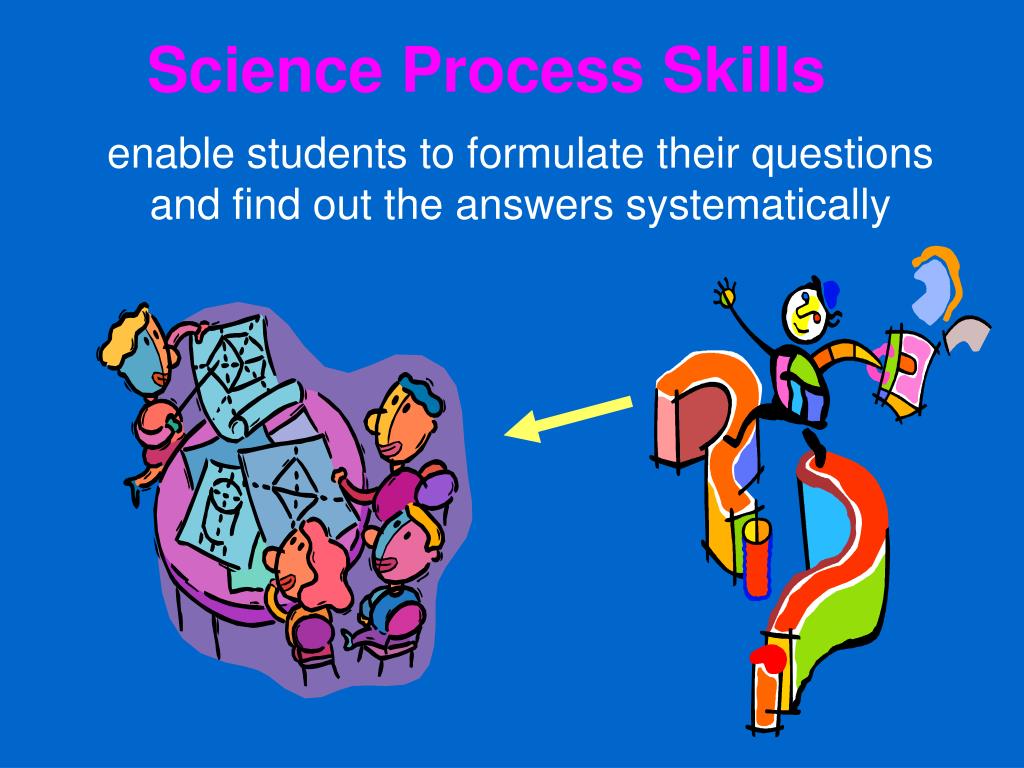 Science Process Skills

enable students to formulate their questions and find out the answers systematically